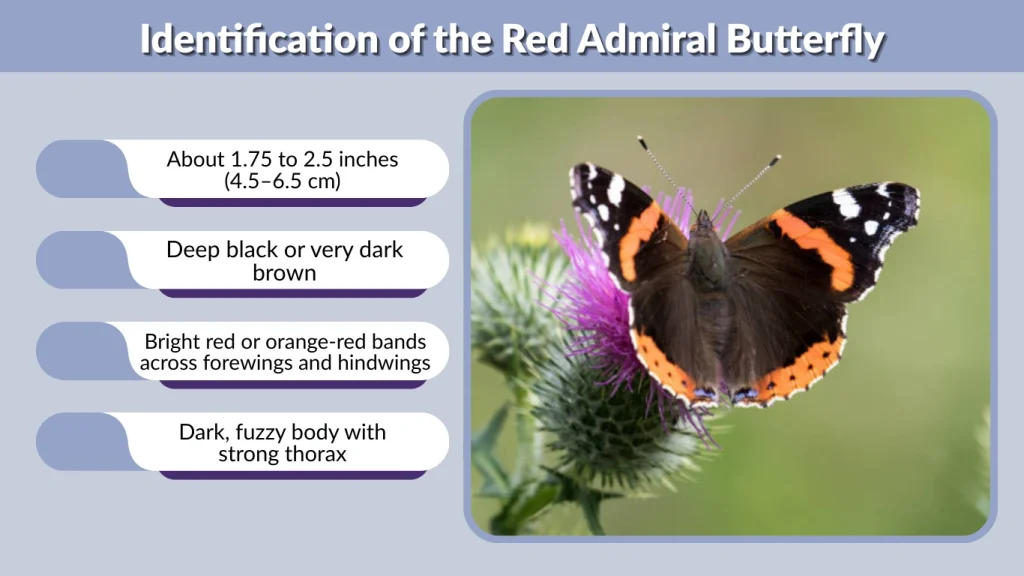 Identification of the Red Admiral Butterfly

About 1.75 to 2.5 inches (4.5–6.5 cm)

Deep black or very dark brown

Bright red or orange-red bands across forewings and hindwings

Dark, fuzzy body with strong thorax